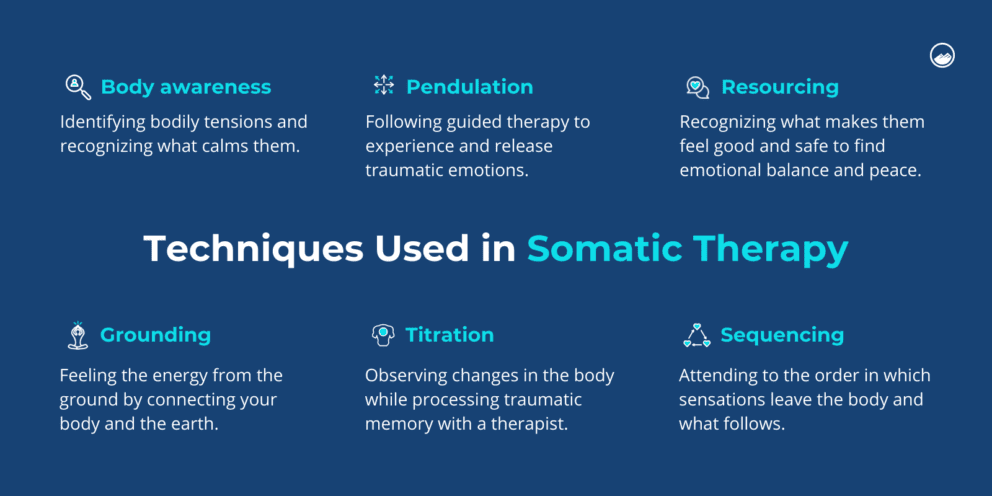 Body awareness

Identifying bodily tensions and recognizing what calms them.

Pendulation

Following guided therapy to experience and release traumatic emotions.

Resourcing

Recognizing what makes them feel good and safe to find emotional balance and peace.

Techniques Used in Somatic Therapy

Grounding

Feeling the energy from the ground by connecting your body and the earth.

Titration

Observing changes in the body while processing traumatic memory with a therapist.

Sequencing

Attending to the order in which sensations leave the body and what follows.